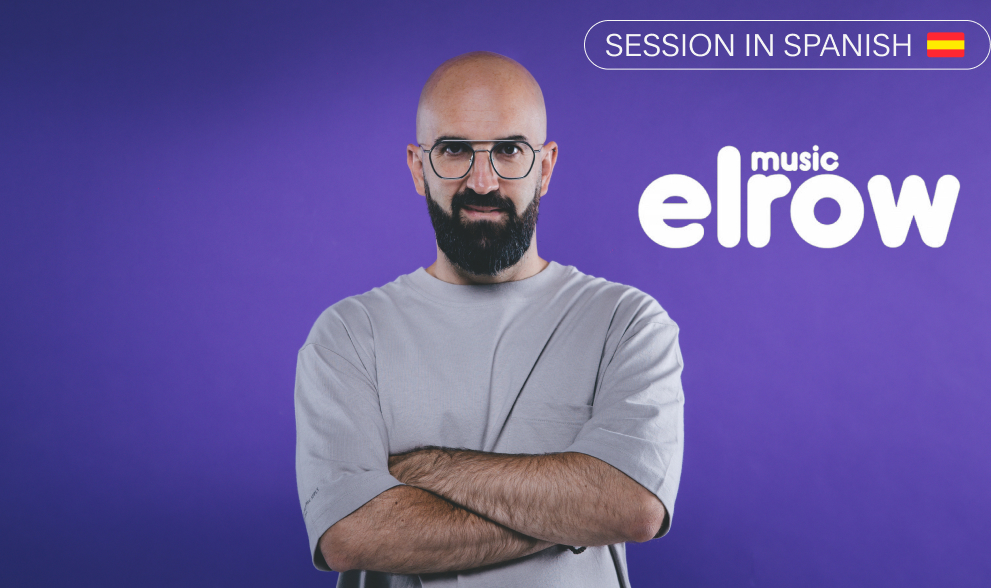 SESSION IN SPANISH

music
elrow